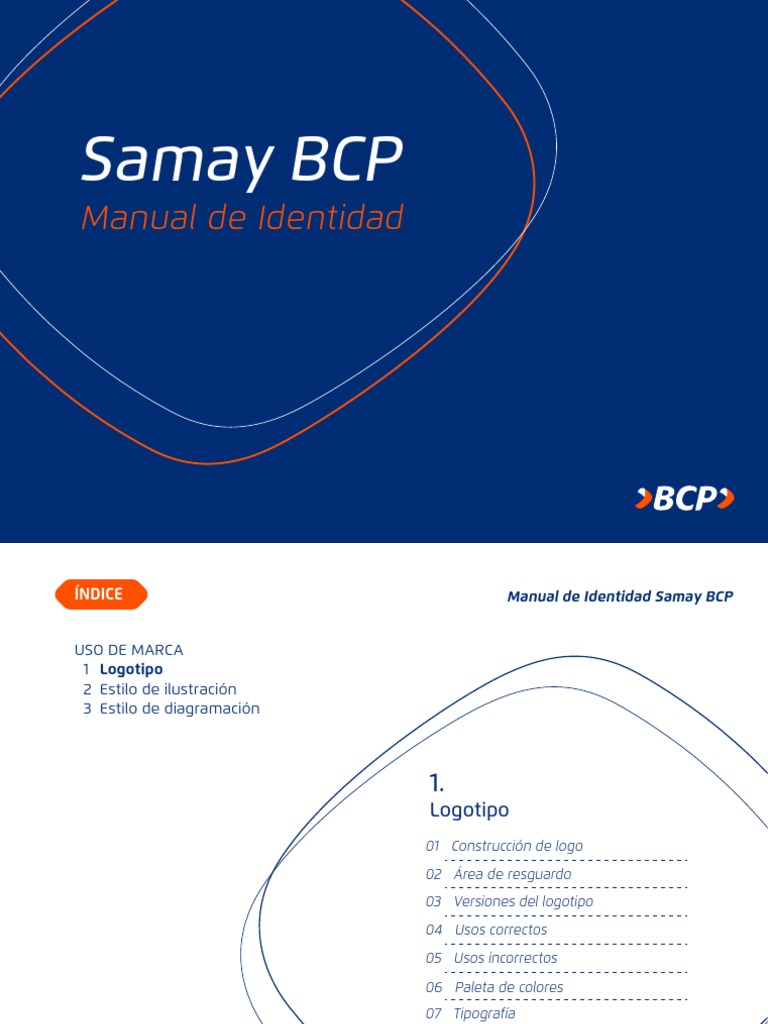 Samay BCP
Manual de Identidad

BCP

ÍNDICE

Manual de Identidad Samay BCP

USO DE MARCA
1 Logotipo
2 Estilo de ilustración
3 Estilo de diagramación

1.
Logotipo

01 Construcción de logo
02 Área de resguardo
03 Versiones del logotipo
04 Usos correctos
05 Usos incorrectos
06 Paleta de colores
07 Tipografía